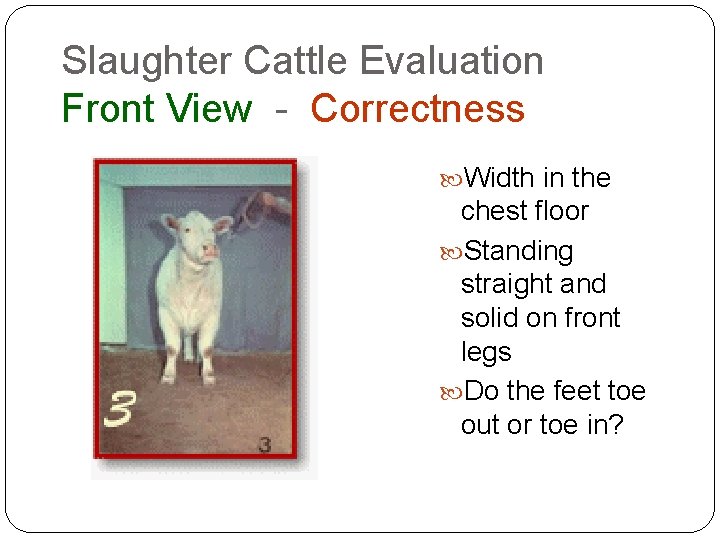 Slaughter Cattle Evaluation
Front View - Correctness

3

3

Width in the chest floor

Standing straight and solid on front legs

Do the feet toe out or toe in?